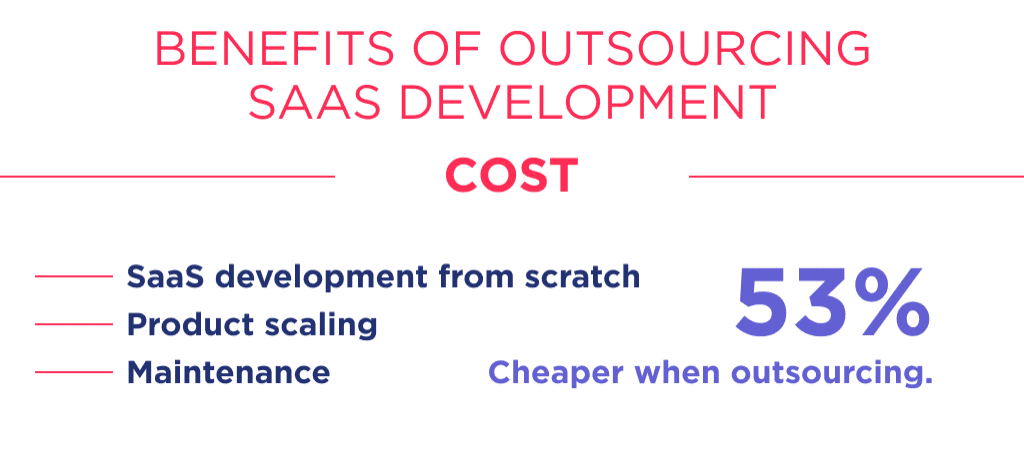 BENEFITS OF OUTSOURCING SAAS DEVELOPMENT

COST

SaaS development from scratch
Product scaling
Maintenance

53%
Cheaper when outsourcing.